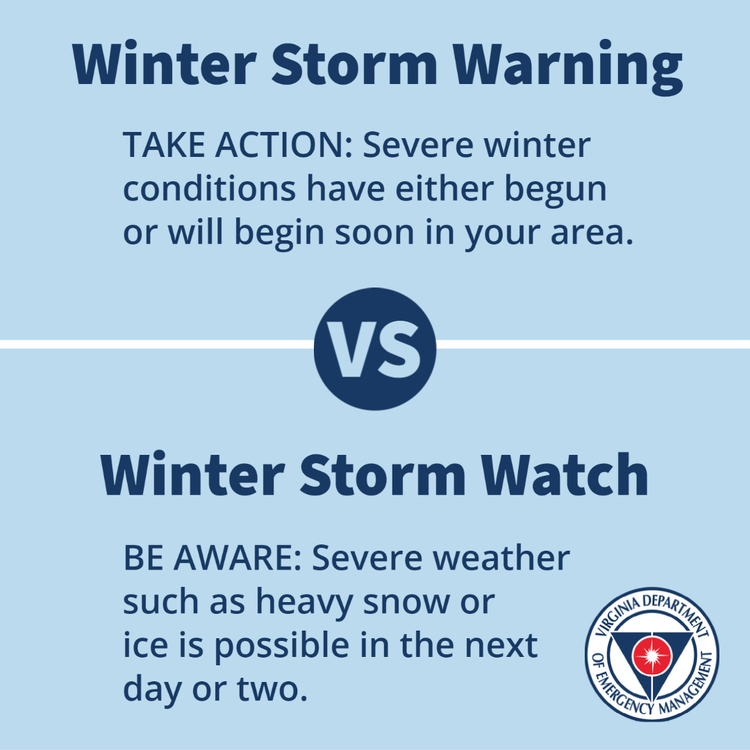 Winter Storm Warning

TAKE ACTION: Severe winter conditions have either begun or will begin soon in your area.

VS

Winter Storm Watch

BE AWARE: Severe weather such as heavy snow or ice is possible in the next day or two.

VIRGINIA DEPARTMENT OF EMERGENCY MANAGEMENT